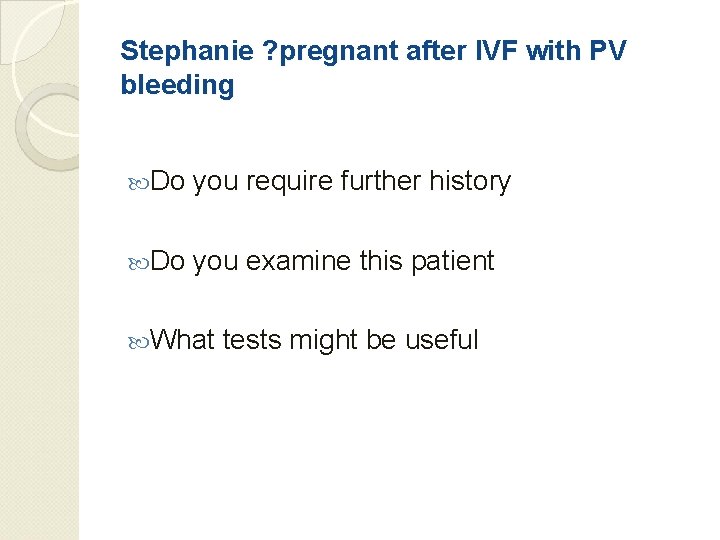 Stephanie ?pregnant after IVF with PV bleeding

Do you require further history

Do you examine this patient

What tests might be useful